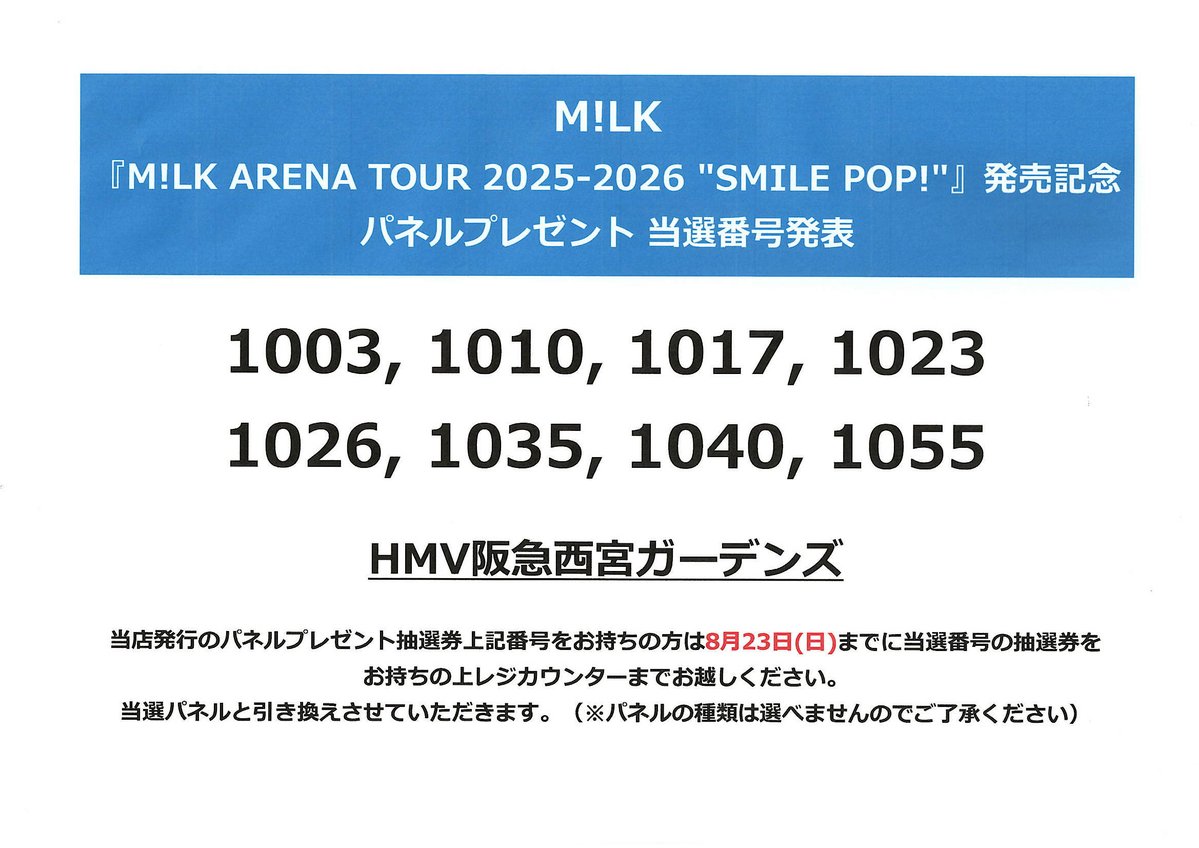 M!LK
『M!LK ARENA TOUR 2025-2026 "SMILE POP!"』発売記念
パネルプレゼント 当選番号発表

1003, 1010, 1017, 1023
1026, 1035, 1040, 1055

HMV阪急西宮ガーデンズ

当店発行のパネルプレゼント抽選券上記番号をお持ちの方は8月23日(日)までに当選番号の抽選券をお持ちの上レジカウンターまでお越しください。
当選パネルと引き換えさせていただきます。（※パネルの種類は選べませんのでご了承ください）